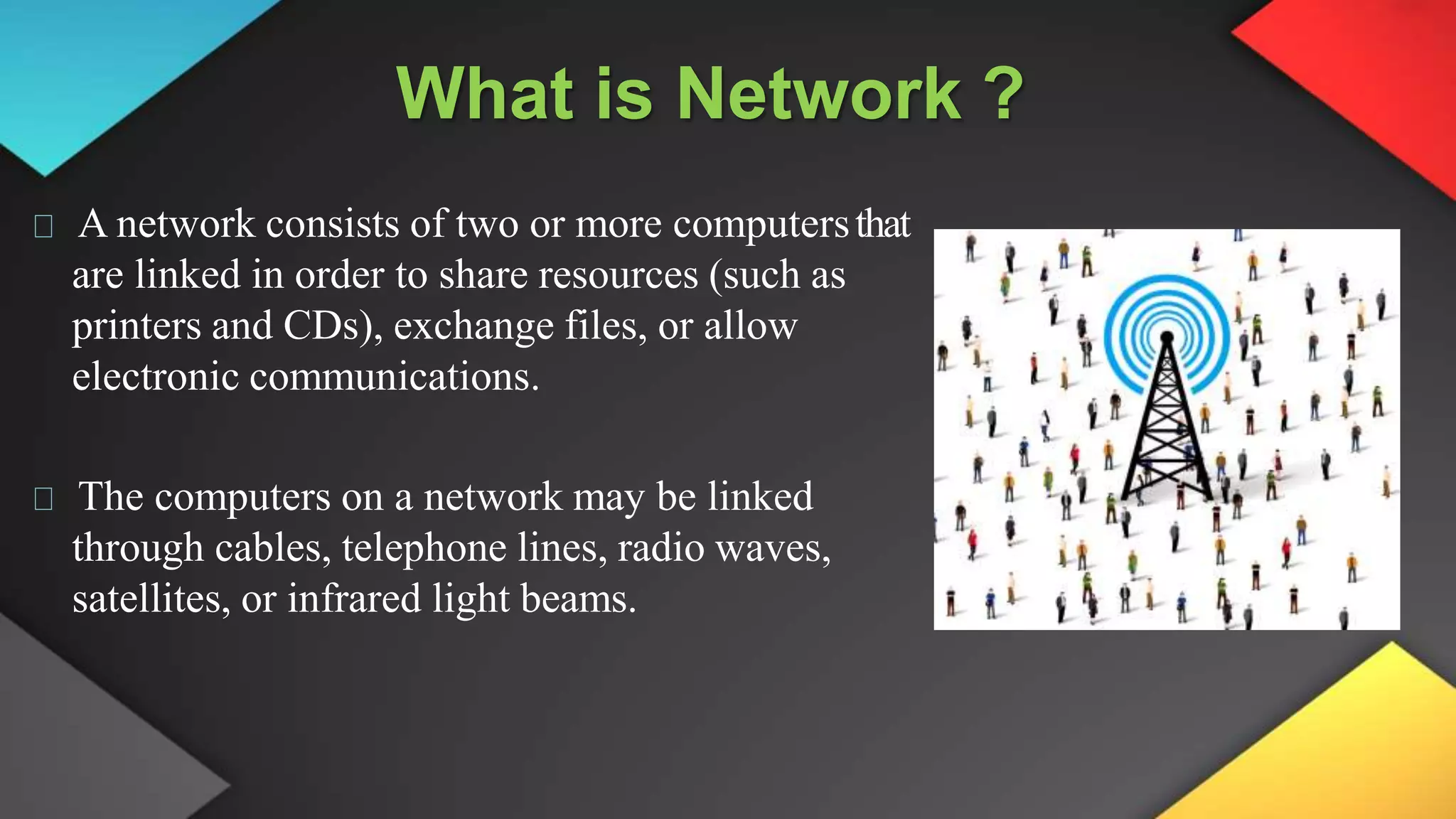 What is Network ?

 A network consists of two or more computers that are linked in order to share resources (such as printers and CDs), exchange files, or allow electronic communications.

 The computers on a network may be linked through cables, telephone lines, radio waves, satellites, or infrared light beams.